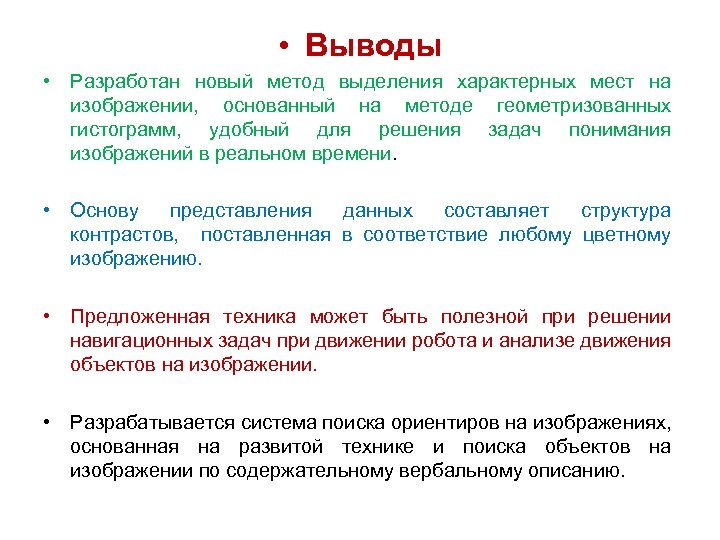 • Выводы

• Разработан новый метод выделения характерных мест на изображении, основанный на методе геометризованных гистограмм, удобный для решения задач понимания изображений в реальном времени.

• Основу представления данных составляет структура контрастов, поставленная в соответствие любому цветному изображению.

• Предложенная техника может быть полезной при решении навигационных задач при движении робота и анализе движения объектов на изображении.

• Разрабатывается система поиска ориентиров на изображениях, основанная на развитой технике и поиска объектов на изображении по содержательному вербальному описанию.